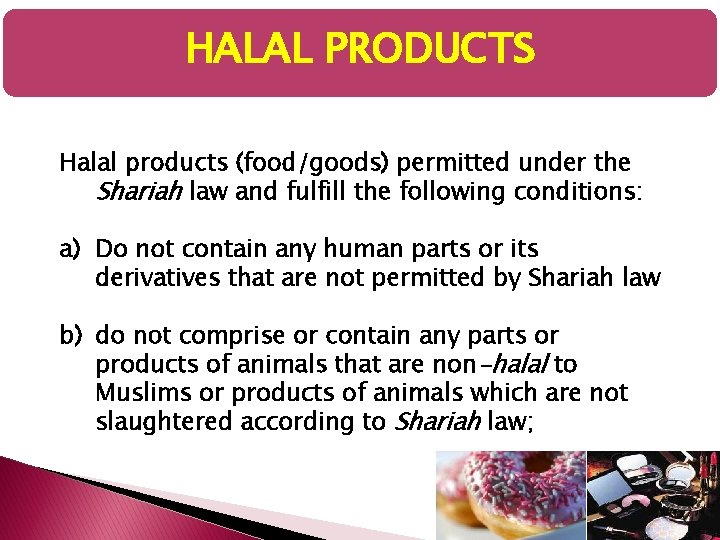 HALAL PRODUCTS

Halal products (food/goods) permitted under the Shariah law and fulfill the following conditions:

a) Do not contain any human parts or its derivatives that are not permitted by Shariah law

b) do not comprise or contain any parts or products of animals that are non-halal to Muslims or products of animals which are not slaughtered according to Shariah law;